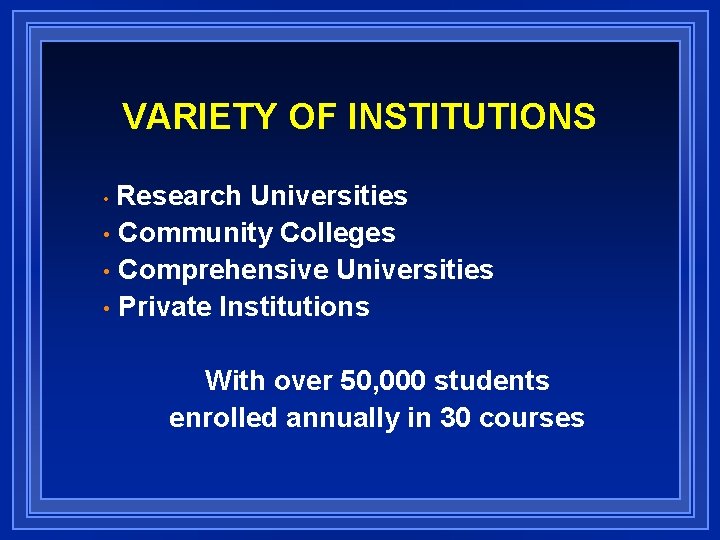 VARIETY OF INSTITUTIONS

• Research Universities
• Community Colleges
• Comprehensive Universities
• Private Institutions

With over 50,000 students enrolled annually in 30 courses